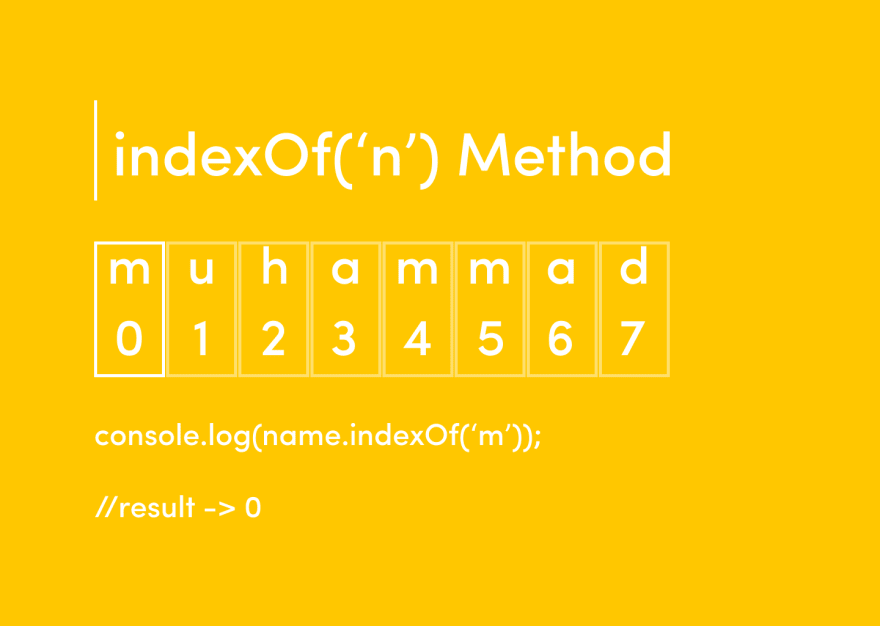 indexOf(‘n’) Method

| m | u | h | a | m | m | a | d |
|---|---|---|---|---|---|---|---|
| 0 | 1 | 2 | 3 | 4 | 5 | 6 | 7 |

console.log(name.indexOf(‘m’));

//result -> 0